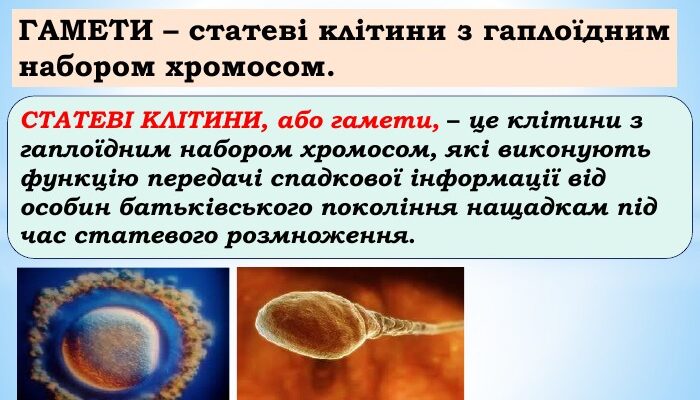 ГАМЕТИ – статеві клітини з гаплоїдним набором хромосом.

СТАТЕВІ КЛІТИНИ, або гамети, – це клітини з гаплоїдним набором хромосом, які виконують функцію передачі спадкової інформації від особин батьківського покоління нащадкам під час статевого розмноження.